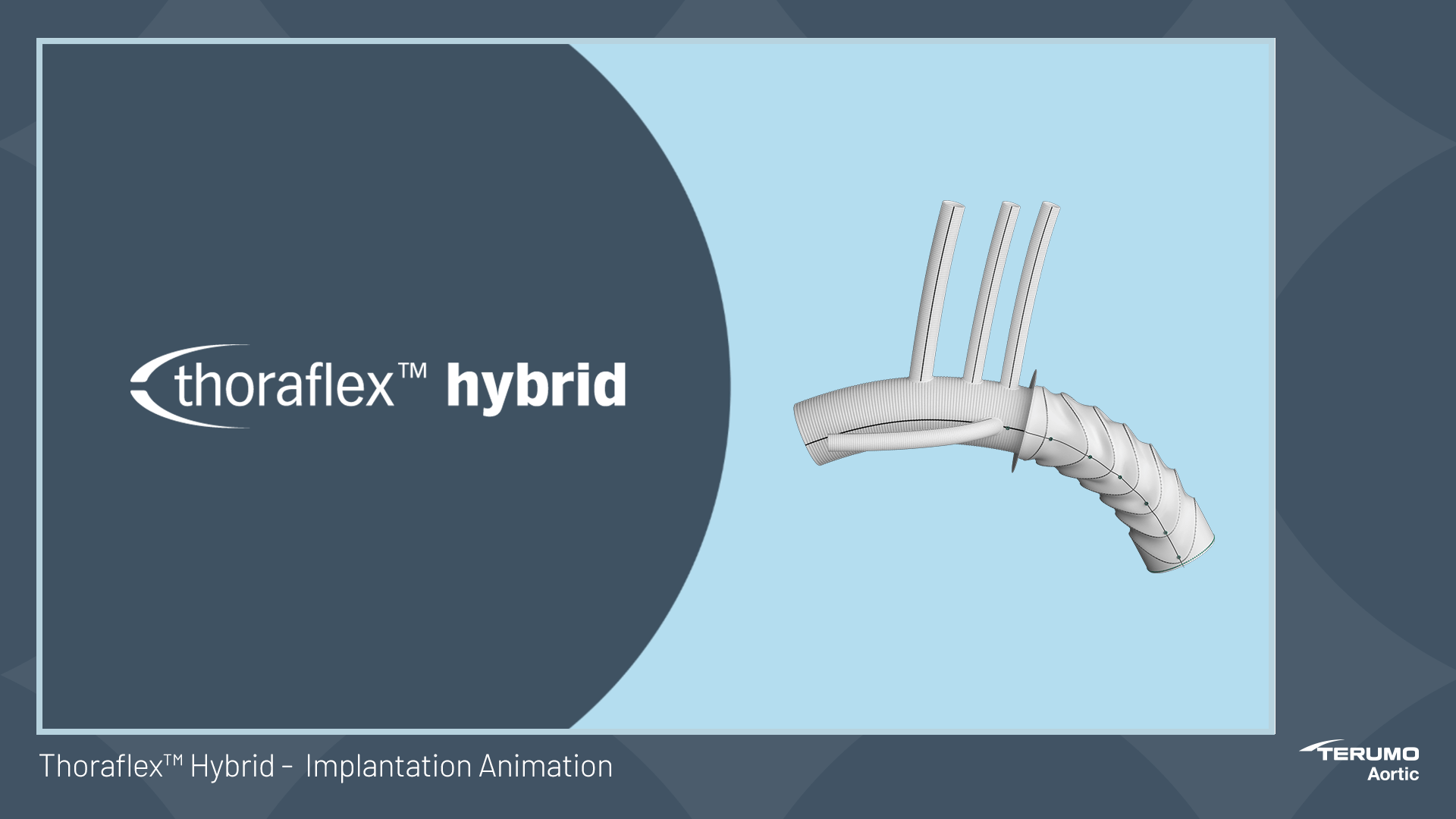 thoraflex™ hybrid

Thoraflex™ Hybrid - Implantation Animation

TERUMO
Aortic